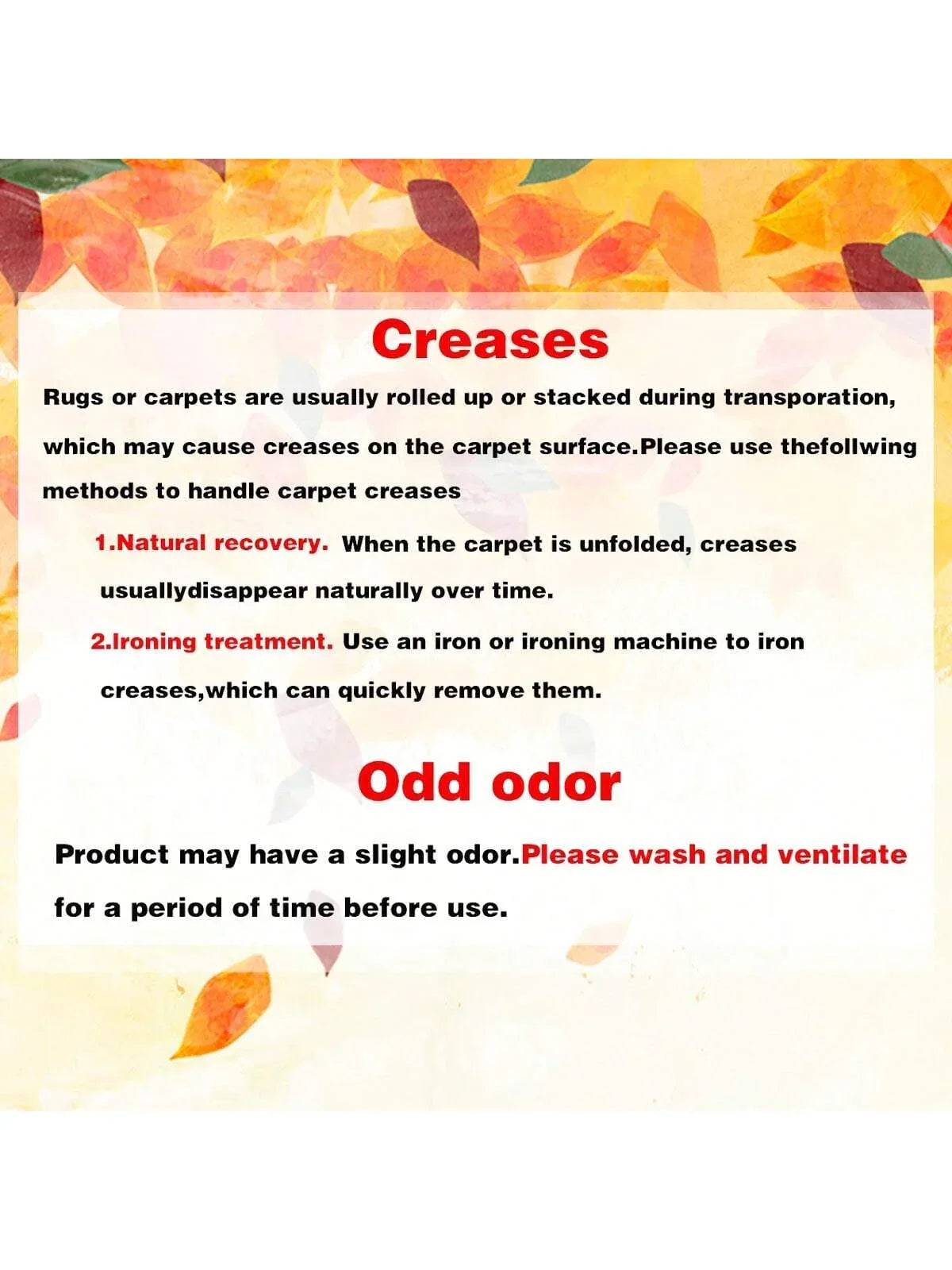 Creases

Rugs or carpets are usually rolled up or stacked during transporation, which may cause creases on the carpet surface.Please use thefollwing methods to handle carpet creases

1.Natural recovery. When the carpet is unfolded, creases usuallydisappear naturally over time.

2.Ironing treatment. Use an iron or ironing machine to iron creases,which can quickly remove them.

Odd odor

Product may have a slight odor.Please wash and ventilate for a period of time before use.